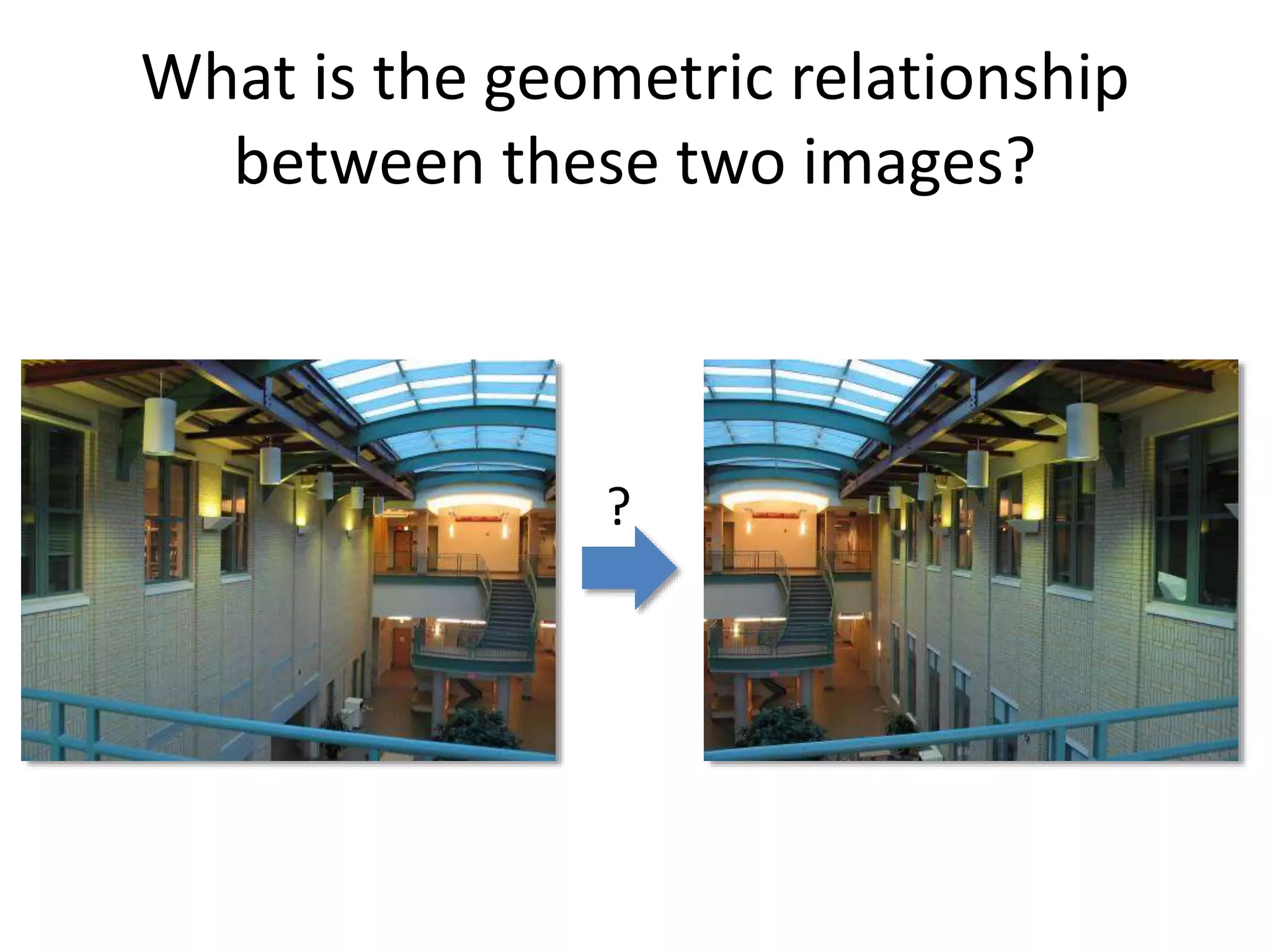 What is the geometric relationship between these two images?

?